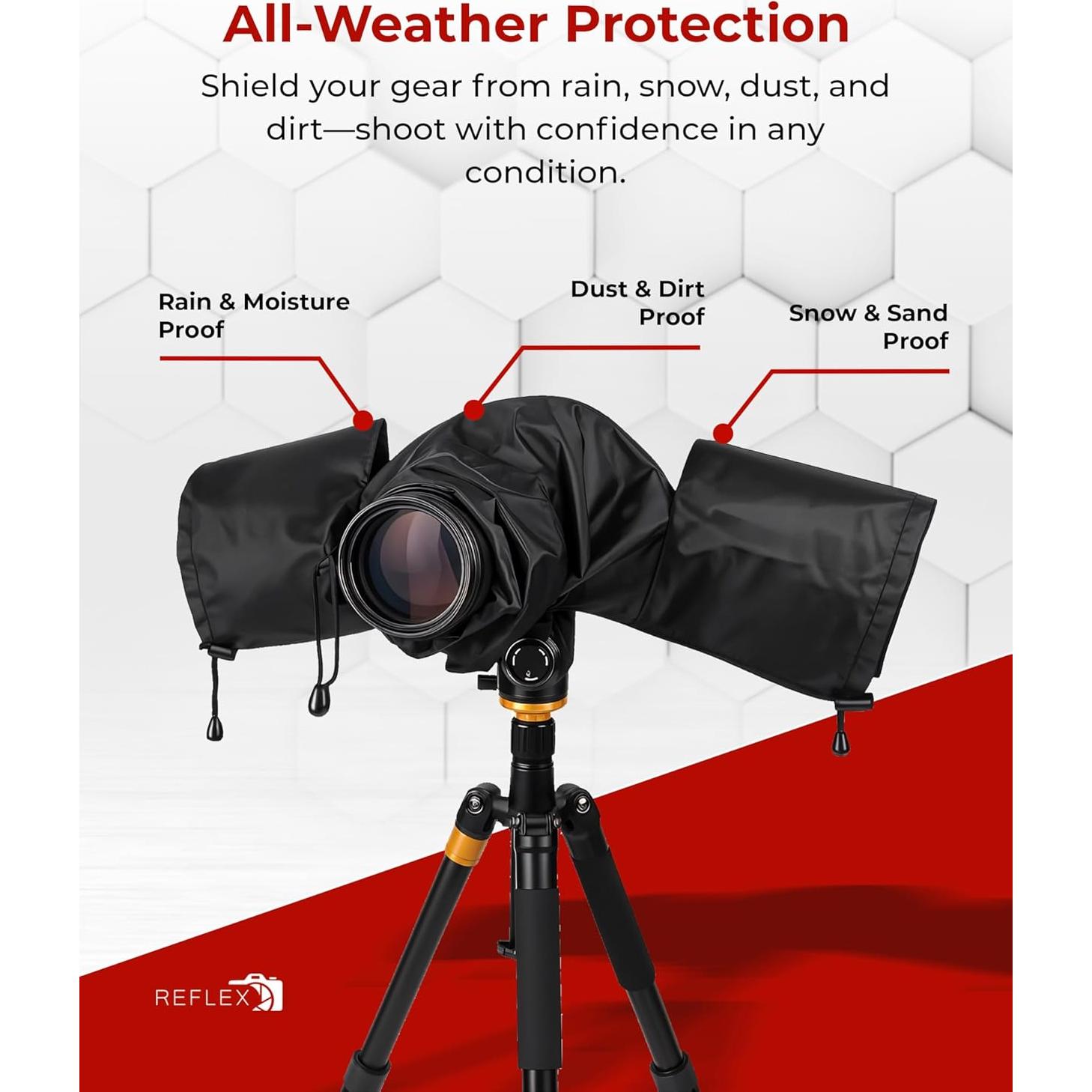 All-Weather Protection

Shield your gear from rain, snow, dust, and dirt—shoot with confidence in any condition.

Rain & Moisture Proof

Dust & Dirt Proof

Snow & Sand Proof

REFLEX